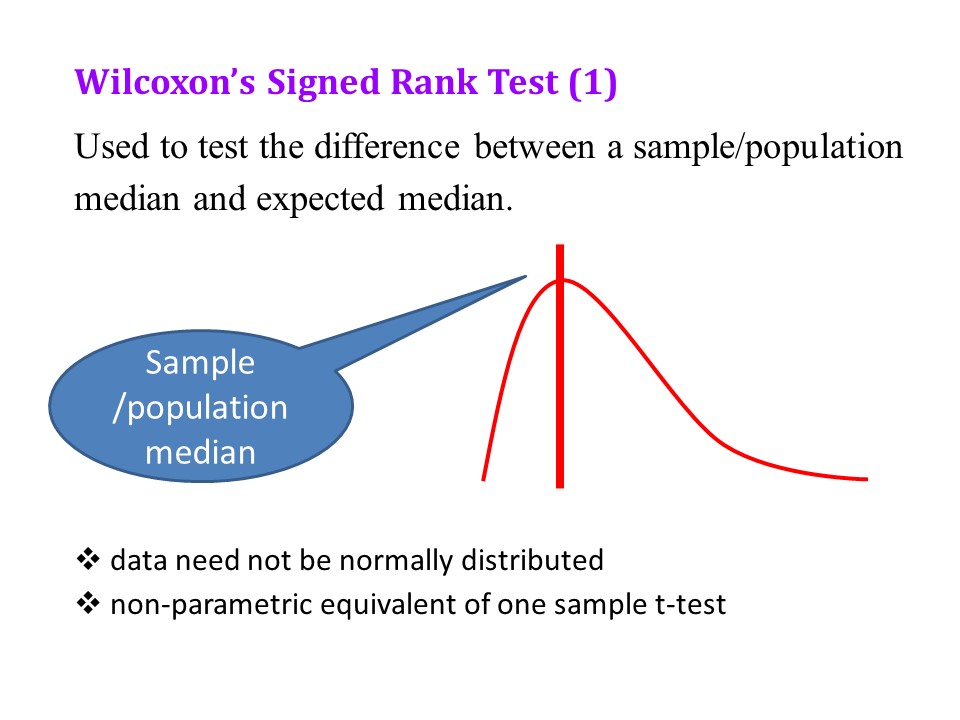 Wilcoxon's Signed Rank Test (1)

Used to test the difference between a sample/population median and expected median.

Sample /population median

❖ data need not be normally distributed
❖ non-parametric equivalent of one sample t-test